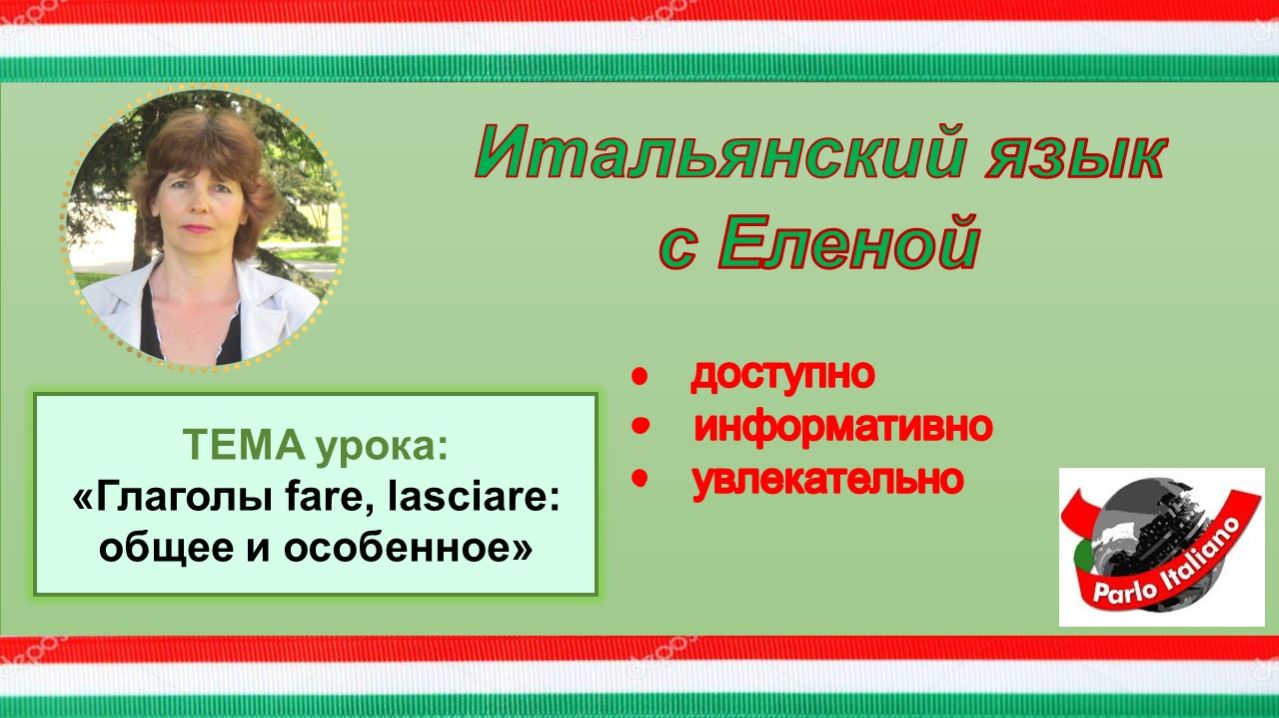 Итальянский язык с Еленой

ТЕМА урока:
«Глаголы fare, lasciare: общее и особенное»

• доступно
• информативно
• увлекательно

Parlo Italiano